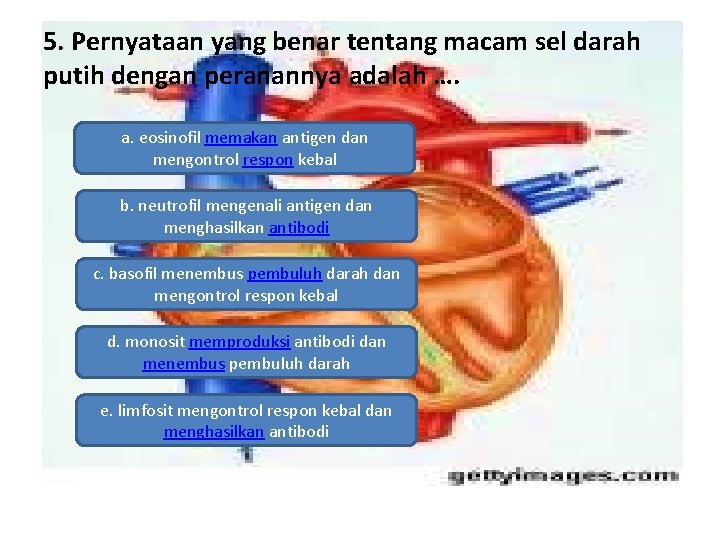 5. Pernyataan yang benar tentang macam sel darah putih dengan peranannya adalah ….

a. eosinofil memakan antigen dan mengontrol respon kebal

b. neutrofil mengenali antigen dan menghasilkan antibodi

c. basofil menembus pembuluh darah dan mengontrol respon kebal

d. monosit memproduksi antibodi dan menembus pembuluh darah

e. limfosit mengontrol respon kebal dan menghasilkan antibodi

gettyimages.com